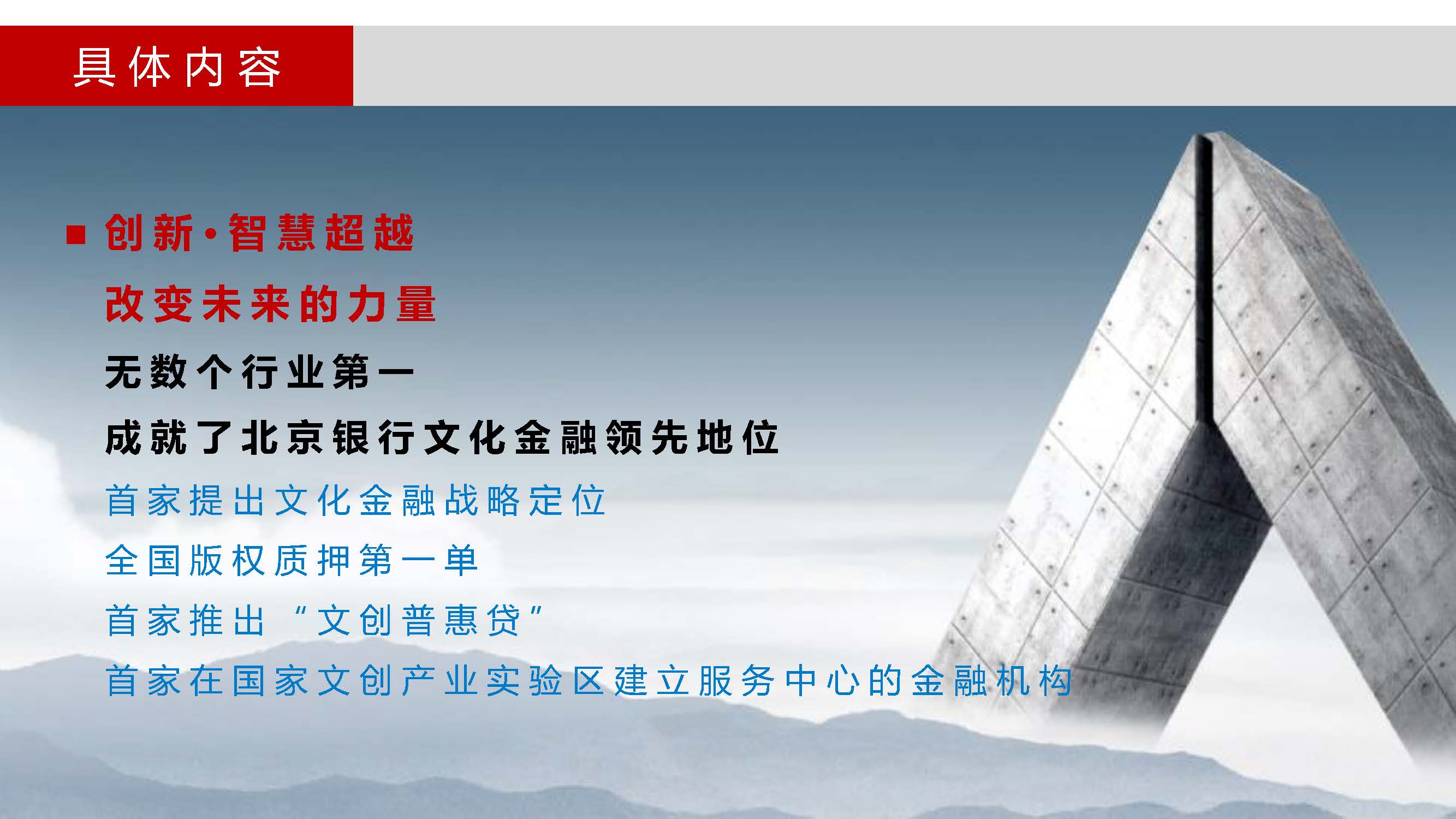 具体内容

■ 创新·智慧超越

改变未来的力量

无数个行业第一

成就了北京银行文化金融领先地位

首家提出文化金融战略定位

全国版权质押第一单

首家推出“文创普惠贷”

首家在国家文创产业实验区建立服务中心的金融机构